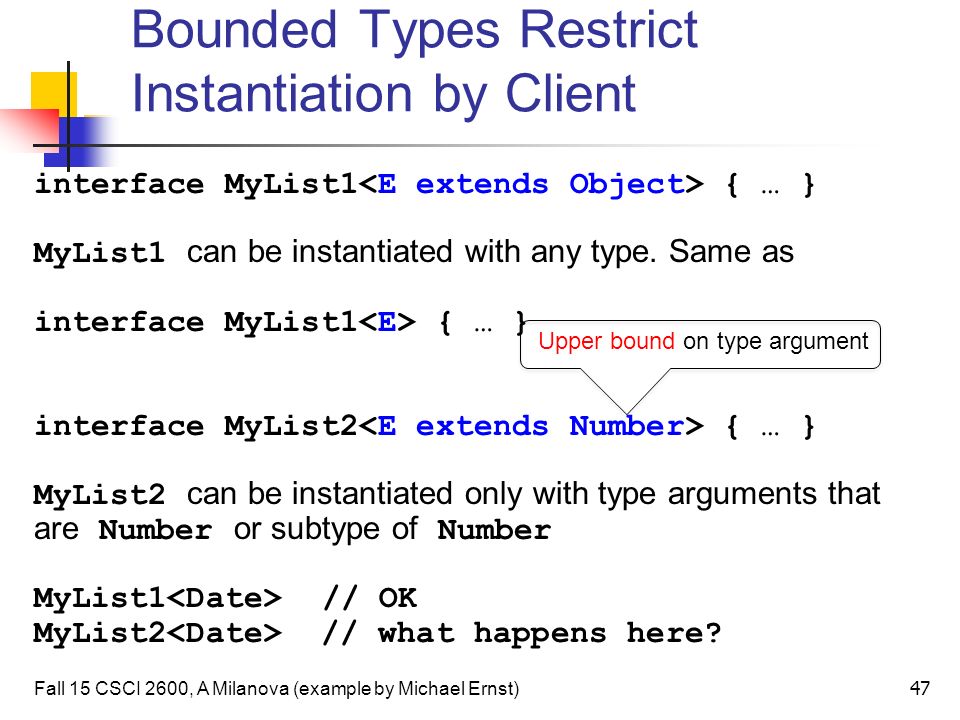 Bounded Types Restrict Instantiation by Client

interface MyList1<E extends Object> { … }

MyList1 can be instantiated with any type. Same as

interface MyList1<E> { … }

Upper bound on type argument

interface MyList2<E extends Number> { … }

MyList2 can be instantiated only with type arguments that are Number or subtype of Number

MyList1<Date> // OK
MyList2<Date> // what happens here?

Fall 15 CSCI 2600, A Milanova (example by Michael Ernst)

47